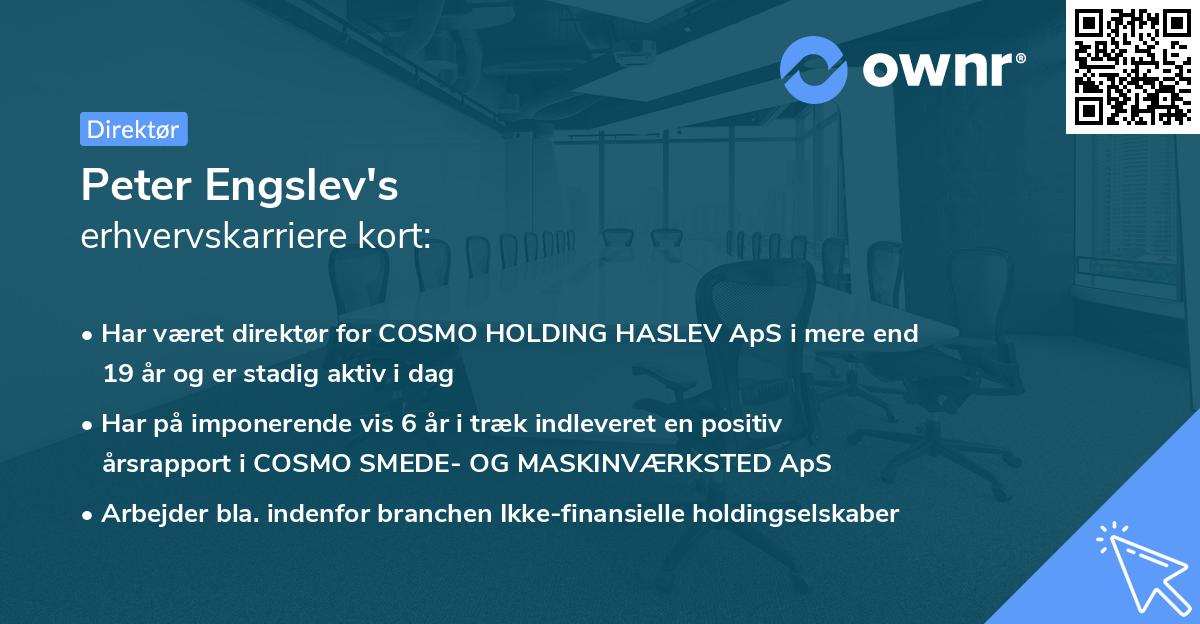 ownr®

Direktør

Peter Engslev's
erhvervskarriere kort:

• Har været direktør for COSMO HOLDING HASLEV ApS i mere end 19 år og er stadig aktiv i dag

• Har på imponerende vis 6 år i træk indleveret en positiv årsrapport i COSMO SMEDE- OG MASKINVÆRKSTED ApS

• Arbejder bla. indenfor branchen Ikke-finansielle holdingselskaber